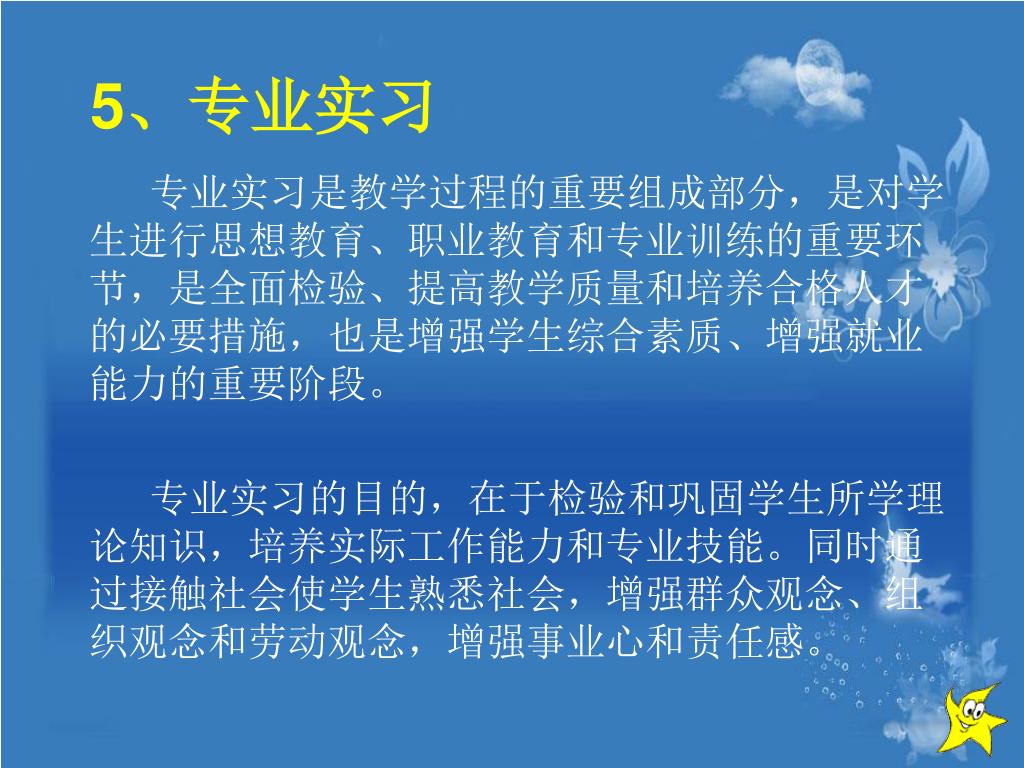 5、专业实习

专业实习是教学过程的重要组成部分，是对学生进行思想教育、职业教育和专业训练的重要环节，是全面检验、提高教学质量和培养合格人才的必要措施，也是增强学生综合素质、增强就业能力的重要阶段。

专业实习的目的，在于检验和巩固学生所学理论知识，培养实际工作能力和专业技能。同时通过接触社会使学生熟悉社会，增强群众观念、组织观念和劳动观念，增强事业心和责任感。